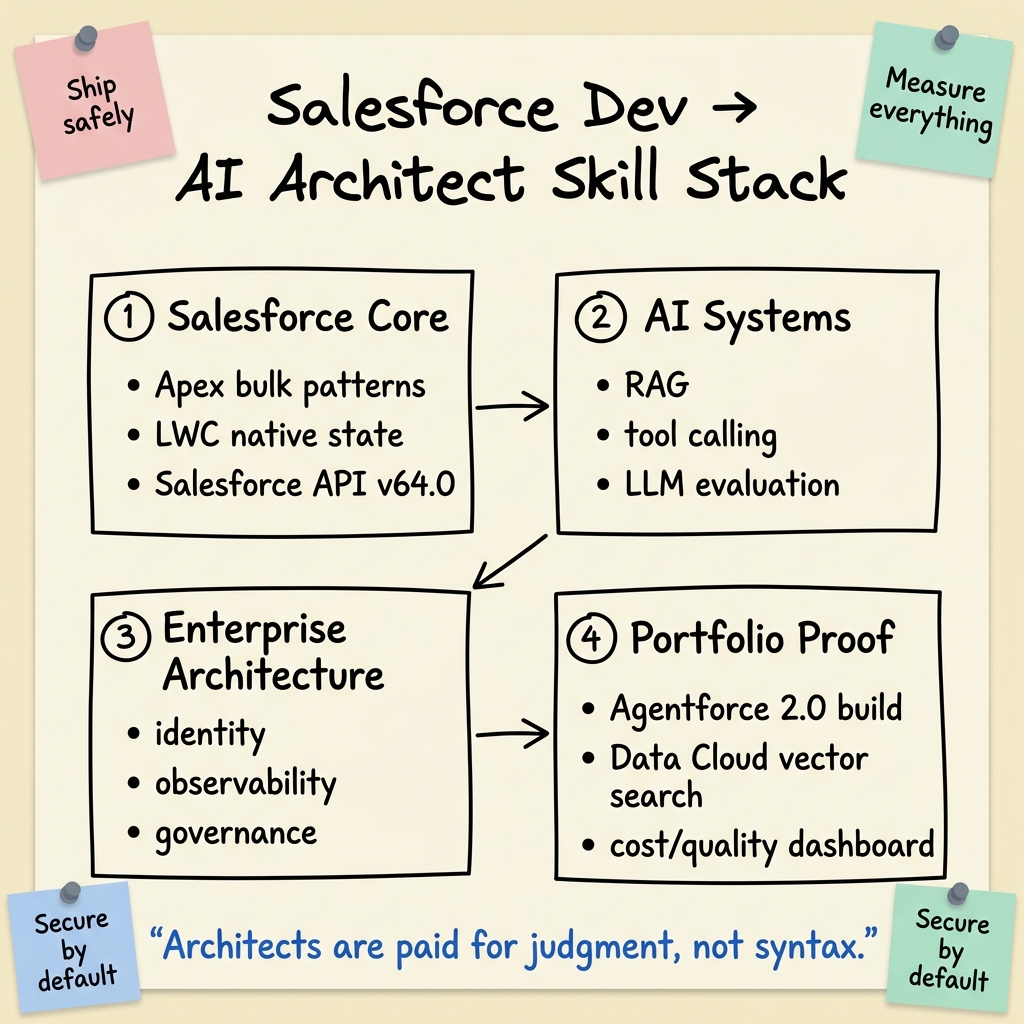 Ship safely

Measure everything

Salesforce Dev →
AI Architect Skill Stack

① Salesforce Core
• Apex bulk patterns
• LWC native state
• Salesforce API v64.0

② AI Systems
• RAG
• tool calling
• LLM evaluation

③ Enterprise Architecture
• identity
• observability
• governance

④ Portfolio Proof
• Agentforce 2.0 build
• Data Cloud vector search
• cost/quality dashboard

Secure by default

"Architects are paid for judgment, not syntax."

Secure by default